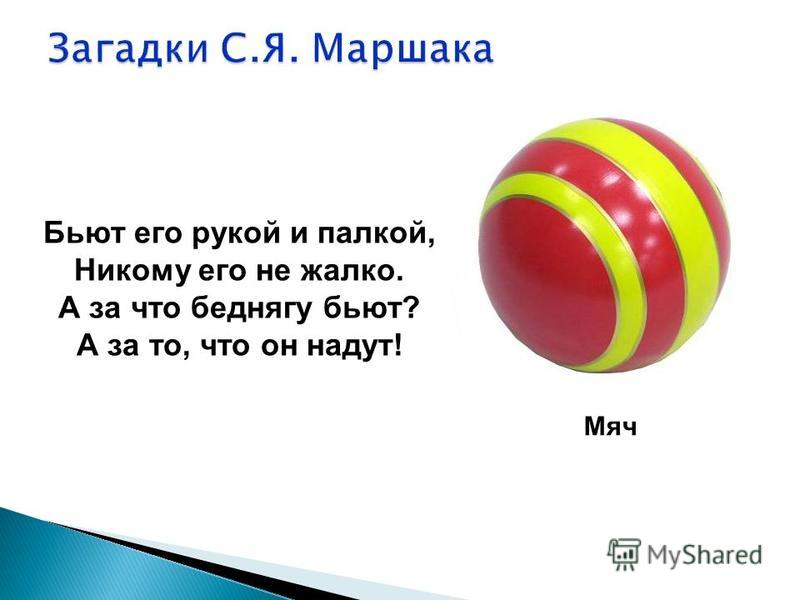 Загадки С.Я. Маршака

Бьют его рукой и палкой,
Никому его не жалко.
А за что беднягу бьют?
А за то, что он надут!

Мяч

MyShared